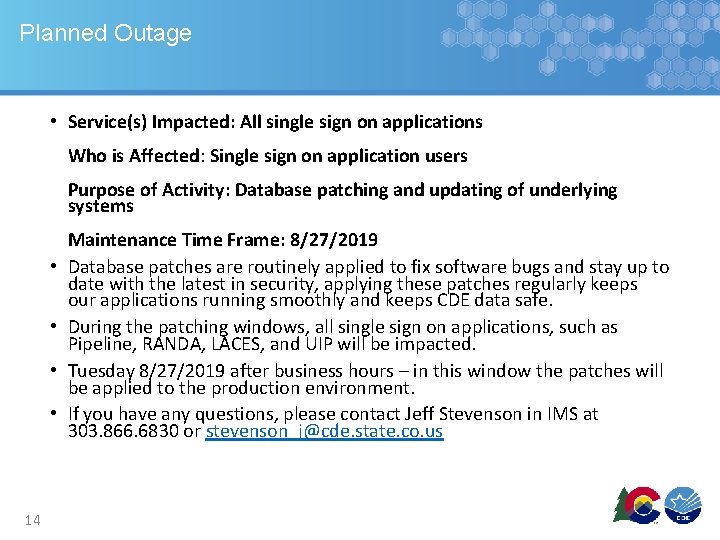 Planned Outage

• Service(s) Impacted: All single sign on applications

Who is Affected: Single sign on application users

Purpose of Activity: Database patching and updating of underlying systems

Maintenance Time Frame: 8/27/2019

• Database patches are routinely applied to fix software bugs and stay up to date with the latest in security, applying these patches regularly keeps our applications running smoothly and keeps CDE data safe.

• During the patching windows, all single sign on applications, such as Pipeline, RANDA, LACES, and UIP will be impacted.

• Tuesday 8/27/2019 after business hours – in this window the patches will be applied to the production environment.

• If you have any questions, please contact Jeff Stevenson in IMS at 303.866.6830 or stevenson_j@cde.state.co.us

14

CDE